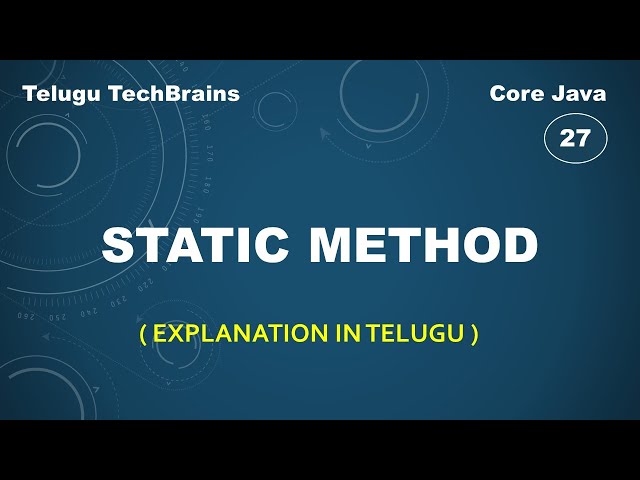 Telugu TechBrains

Core Java

27

STATIC METHOD

( EXPLANATION IN TELUGU )